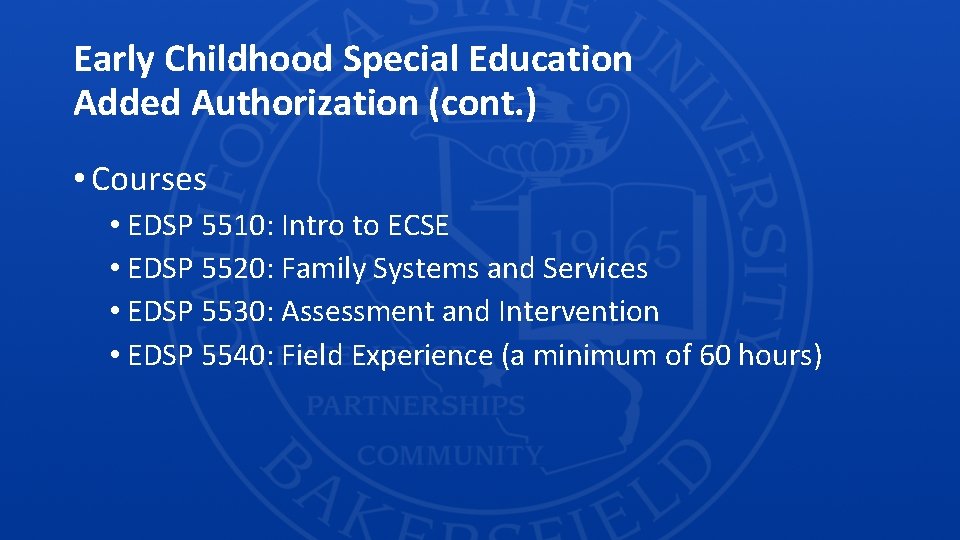 Early Childhood Special Education Added Authorization (cont.)

• Courses
• EDSP 5510: Intro to ECSE
• EDSP 5520: Family Systems and Services
• EDSP 5530: Assessment and Intervention
• EDSP 5540: Field Experience (a minimum of 60 hours)

STATE UNIVERSITY
1965
PARTNERSHIPS
COMMUNITY
BAKERSFIELD